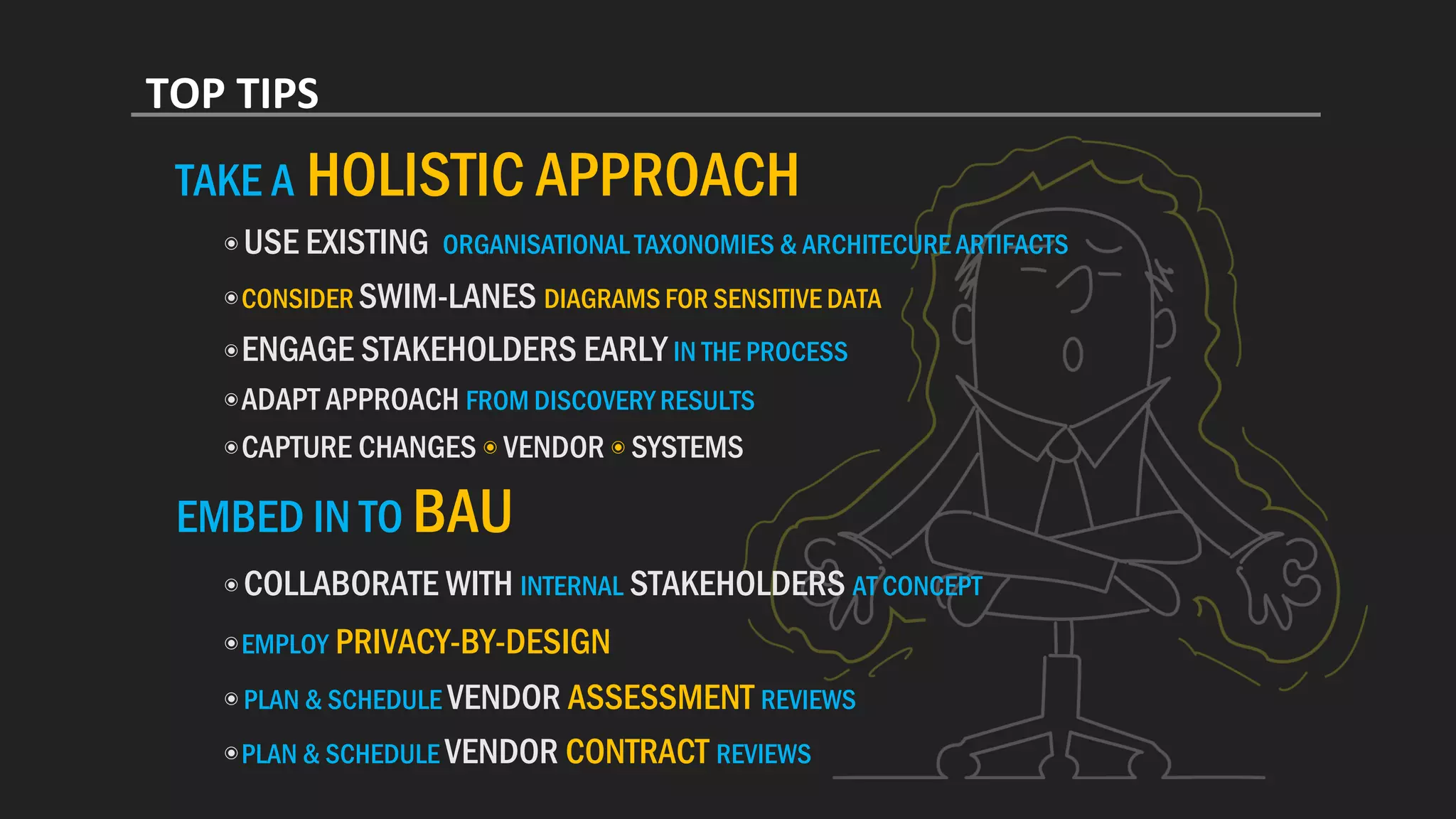 TOP TIPS

TAKE A HOLISTIC APPROACH

◉ USE EXISTING ORGANISATIONAL TAXONOMIES & ARCHITECURE ARTIFACTS

◉ CONSIDER SWIM-LANES DIAGRAMS FOR SENSITIVE DATA

◉ ENGAGE STAKEHOLDERS EARLY IN THE PROCESS

◉ ADAPT APPROACH FROM DISCOVERY RESULTS

◉ CAPTURE CHANGES ◉ VENDOR ◉ SYSTEMS

EMBED IN TO BAU

◉ COLLABORATE WITH INTERNAL STAKEHOLDERS AT CONCEPT

◉ EMPLOY PRIVACY-BY-DESIGN

◉ PLAN & SCHEDULE VENDOR ASSESSMENT REVIEWS

◉ PLAN & SCHEDULE VENDOR CONTRACT REVIEWS